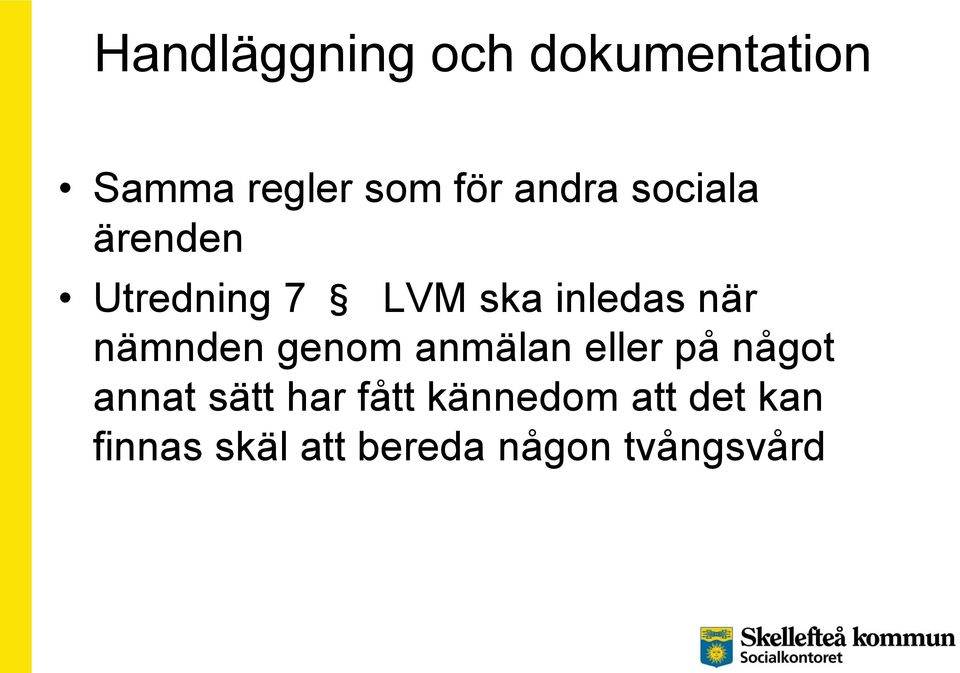 Handläggning och dokumentation

• Samma regler som för andra sociala ärenden

• Utredning 7 § LVM ska inledas när nämnden genom anmälan eller på något annat sätt har fått kännedom att det kan finnas skäl att bereda någon tvångsvård

Skellefteå kommun
Socialkontoret